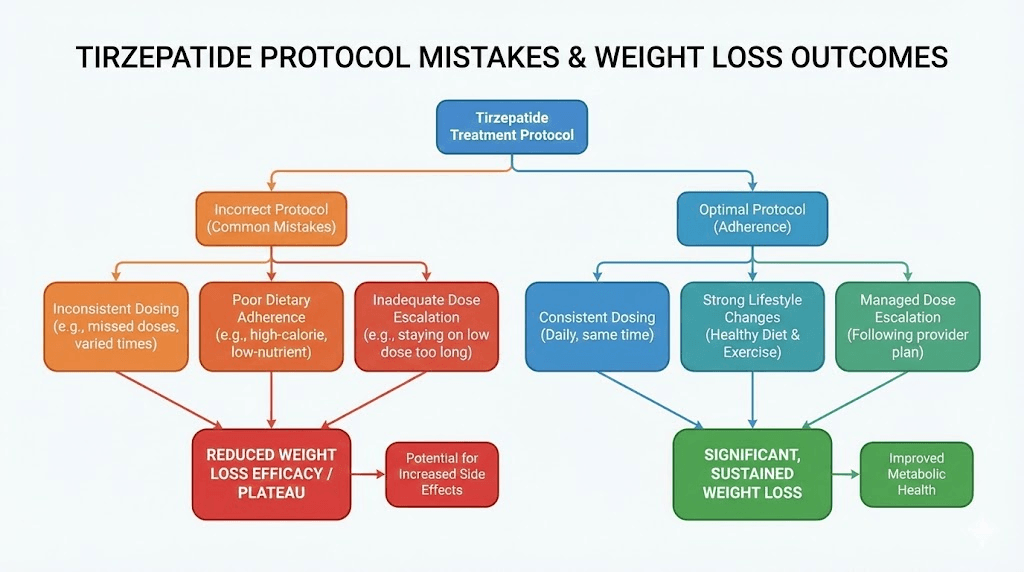 TIRZEPATIDE PROTOCOL MISTAKES & WEIGHT LOSS OUTCOMES

Tirzepatide Treatment Protocol

Incorrect Protocol (Common Mistakes)

Inconsistent Dosing (e.g., missed doses, varied times)

Poor Dietary Adherence (e.g., high-calorie, low-nutrient)

Inadequate Dose Escalation (e.g., staying on low dose too long)

REDUCED WEIGHT LOSS EFFICACY / PLATEAU

Potential for Increased Side Effects

Optimal Protocol (Adherence)

Consistent Dosing (Daily, same time)

Strong Lifestyle Changes (Healthy Diet & Exercise)

Managed Dose Escalation (Following provider plan)

SIGNIFICANT, SUSTAINED WEIGHT LOSS

Improved Metabolic Health